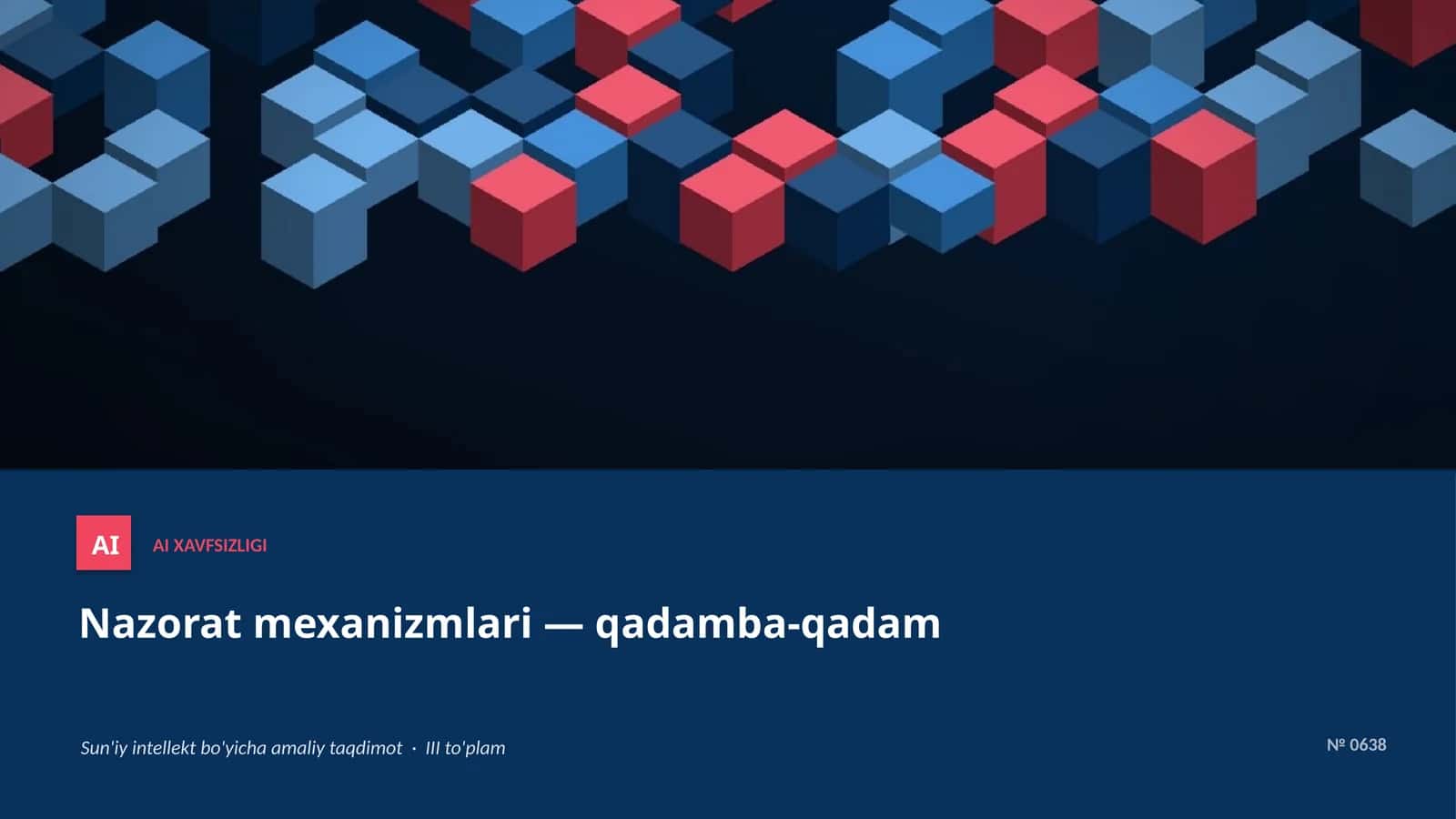 AI

AI XAVFSIZLIGI

Nazorat mexanizmlari — qadamba-qadam

Sun'iy intellekt bo'yicha amaliy taqdimot · III to'plam

№ 0638